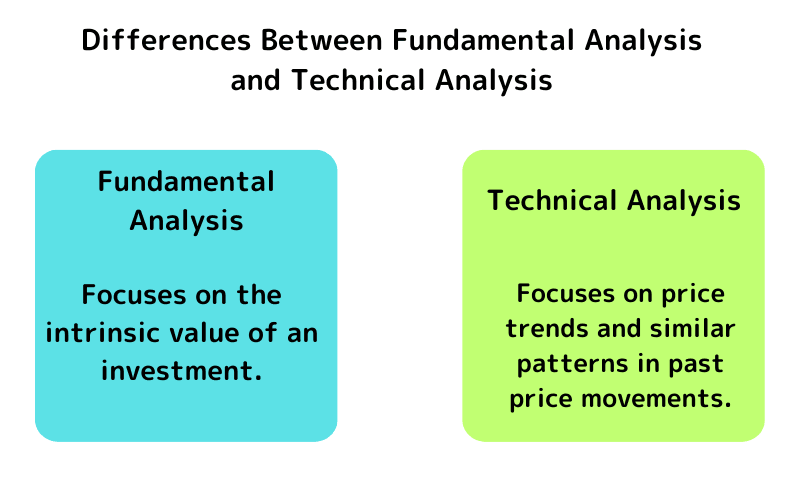 Differences Between Fundamental Analysis and Technical Analysis

Fundamental Analysis

Focuses on the intrinsic value of an investment.

Technical Analysis

Focuses on price trends and similar patterns in past price movements.